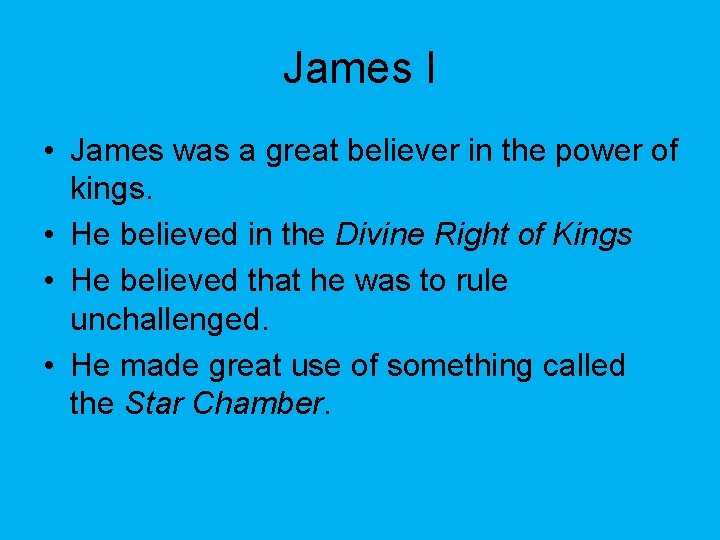 James I

• James was a great believer in the power of kings.
• He believed in the Divine Right of Kings
• He believed that he was to rule unchallenged.
• He made great use of something called the Star Chamber.